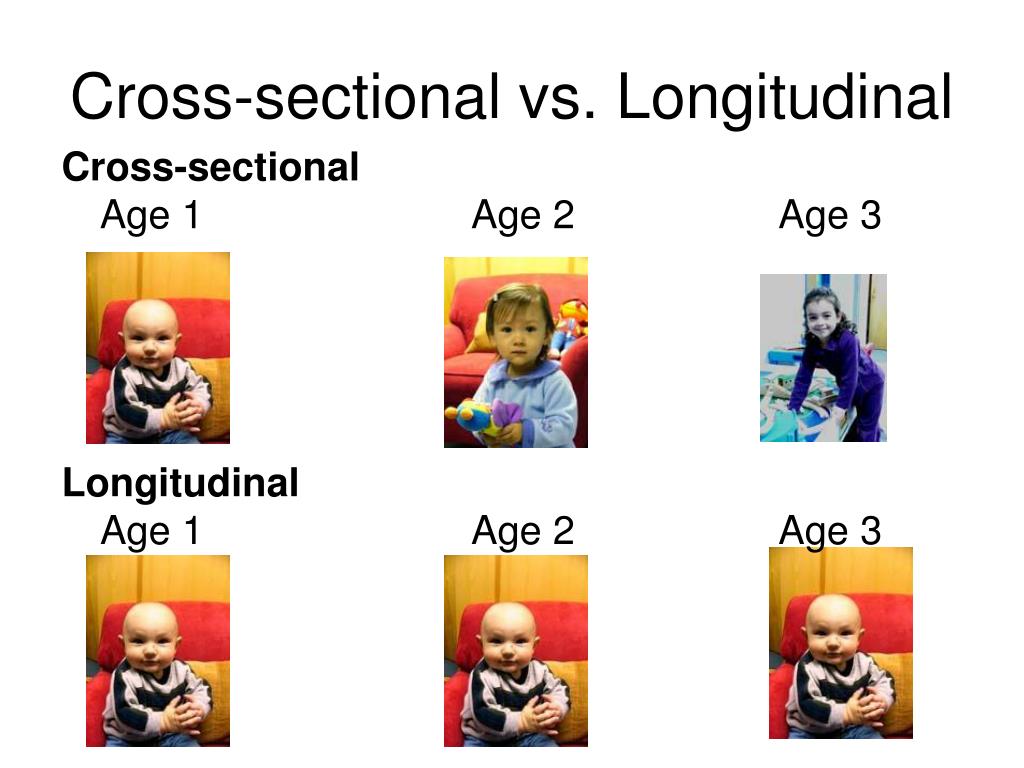 Cross-sectional vs. Longitudinal

Cross-sectional

Age 1 Age 2 Age 3

Longitudinal

Age 1 Age 2 Age 3